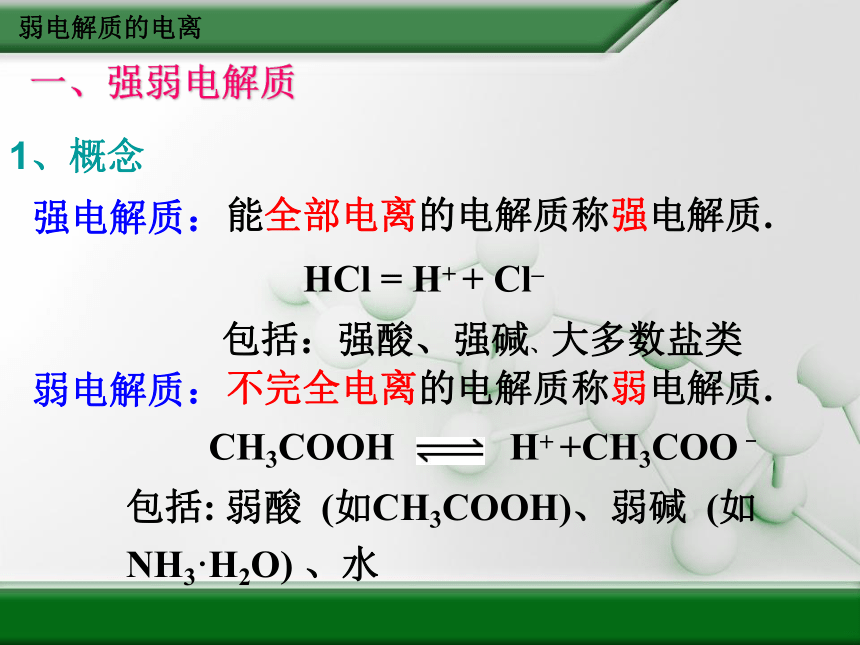 弱电解质的电离

一、强弱电解质

1、概念

强电解质：能全部电离的电解质称强电解质.

$HCl = H^+ + Cl^-$

包括：强酸、强碱、大多数盐类

弱电解质：不完全电离的电解质称弱电解质.

$CH_3COOH \rightleftharpoons H^+ + CH_3COO^-$

包括: 弱酸 (如$CH_3COOH$)、弱碱 (如$NH_3 \cdot H_2O$) 、水